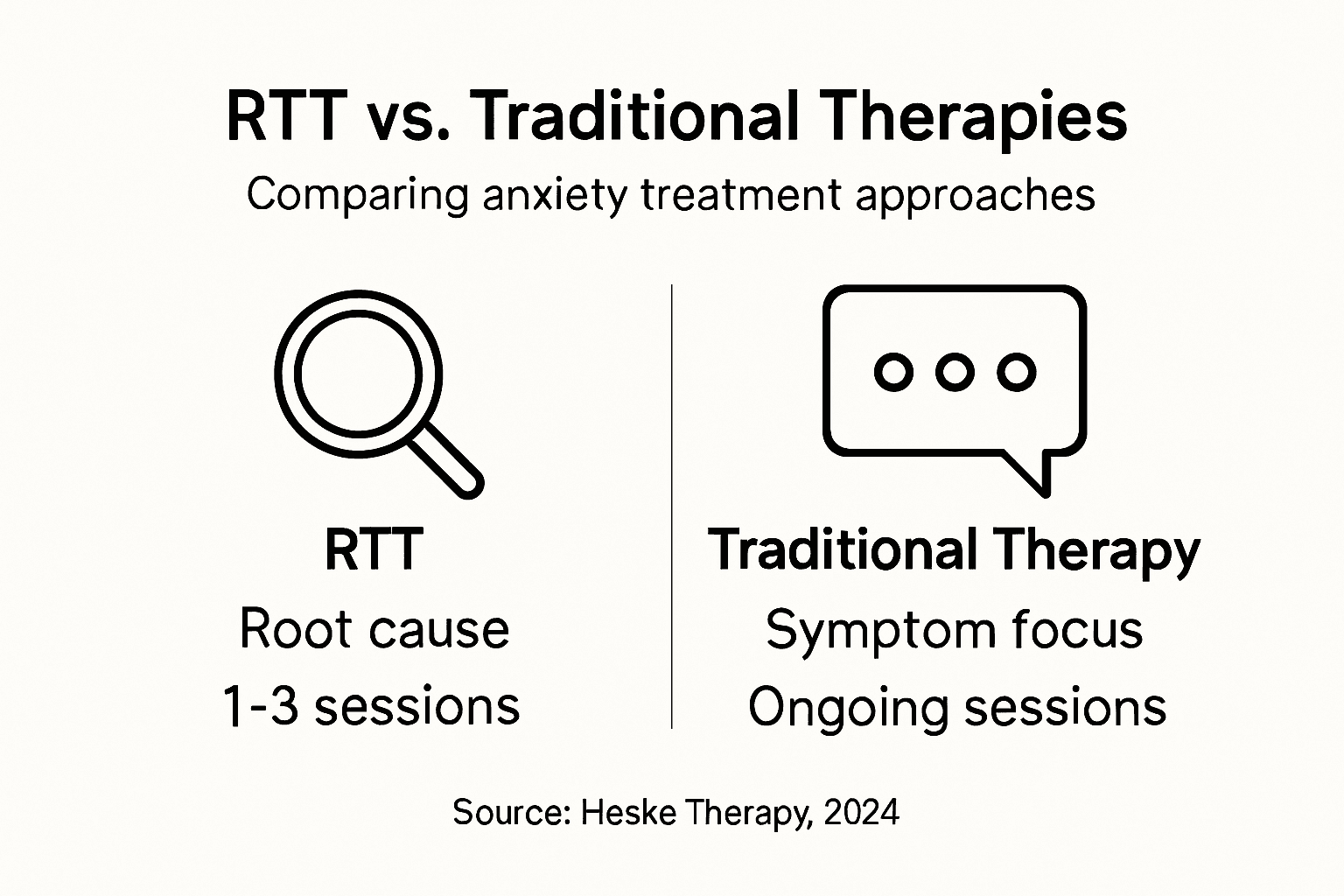 RTT vs. Traditional Therapies

Comparing anxiety treatment approaches

RTT
Root cause
1-3 sessions

Traditional Therapy
Symptom focus
Ongoing sessions

Source: Heske Therapy, 2024